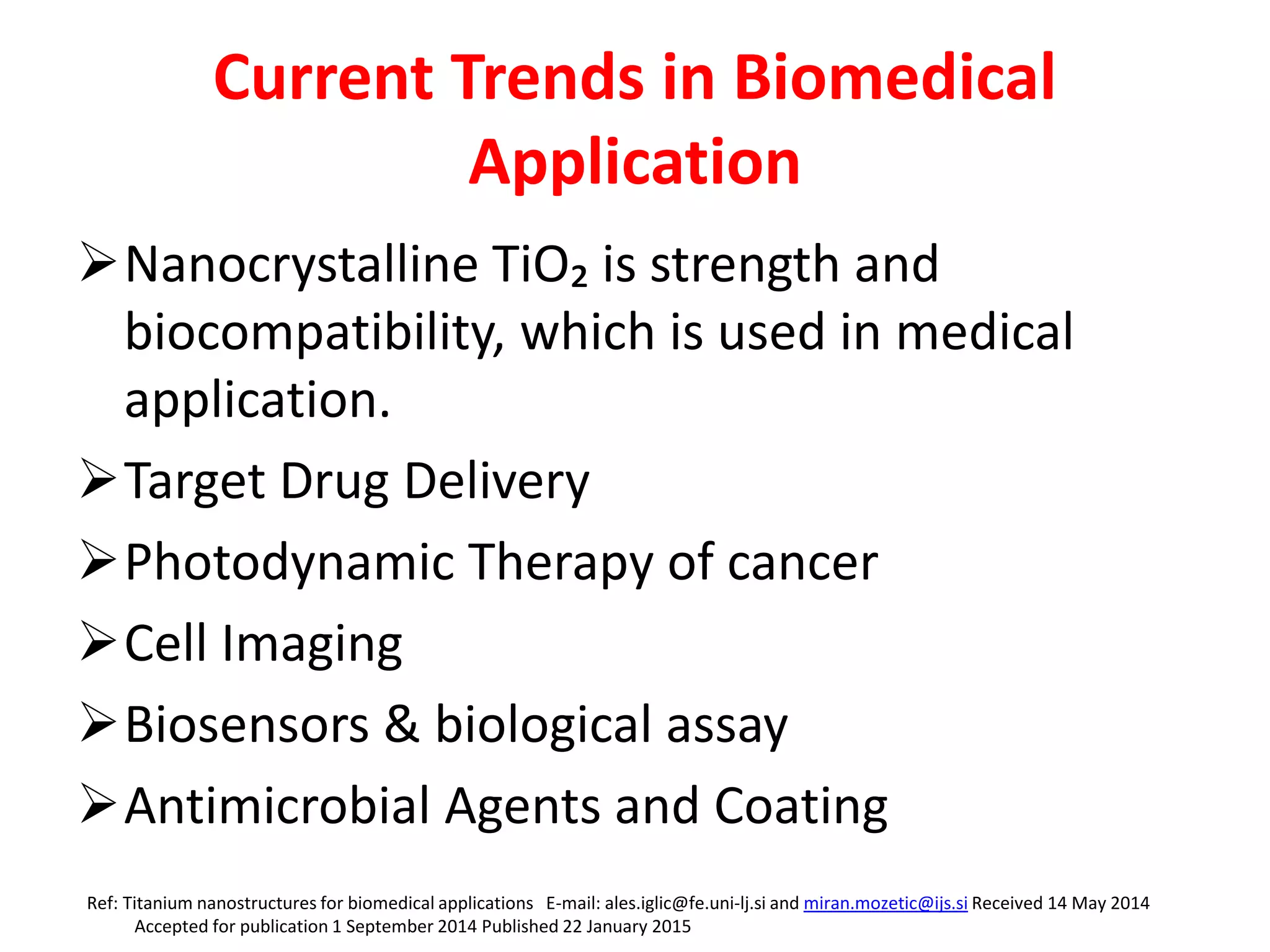 Current Trends in Biomedical Application

➢ Nanocrystalline $TiO_2$ is strength and biocompatibility, which is used in medical application.

➢ Target Drug Delivery

➢ Photodynamic Therapy of cancer

➢ Cell Imaging

➢ Biosensors & biological assay

➢ Antimicrobial Agents and Coating

Ref: Titanium nanostructures for biomedical applications E-mail: ales.iglic@fe.uni-lj.si and miran.mozetic@ijs.si Received 14 May 2014 Accepted for publication 1 September 2014 Published 22 January 2015